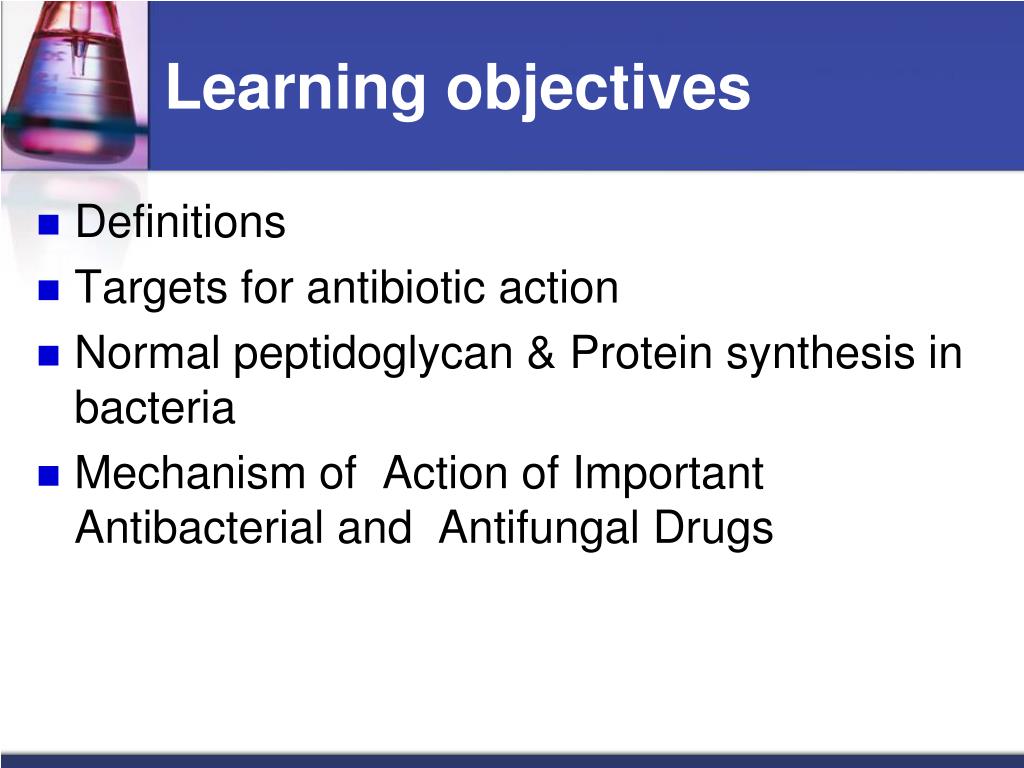 Learning objectives

- Definitions
- Targets for antibiotic action
- Normal peptidoglycan & Protein synthesis in bacteria
- Mechanism of Action of Important Antibacterial and Antifungal Drugs